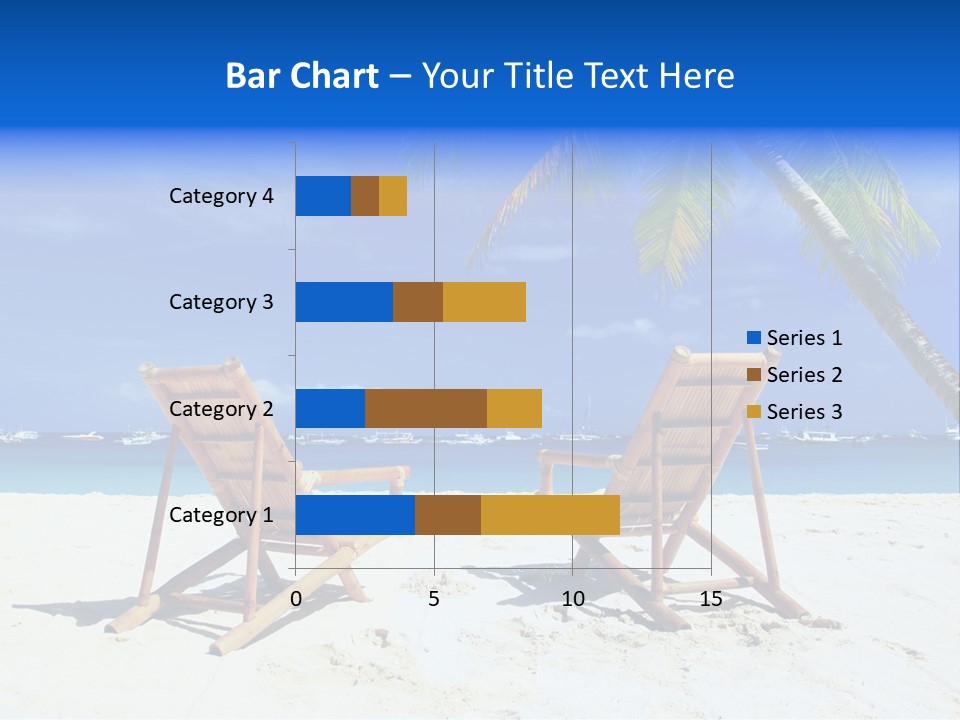 Bar Chart – Your Title Text Here

Category 4
Category 3
Category 2
Category 1

0
5
10
15

Series 1
Series 2
Series 3